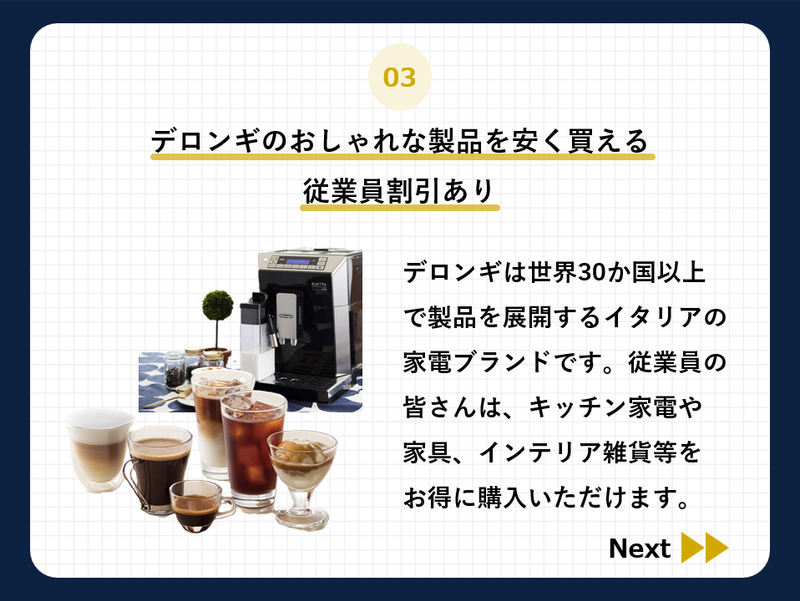 03

デロンギのおしゃれな製品を安く買える
従業員割引あり

デロンギは世界30か国以上で製品を展開するイタリアの家電ブランドです。従業員の皆さんは、キッチン家電や家具、インテリア雑貨等をお得に購入いただけます。

Next